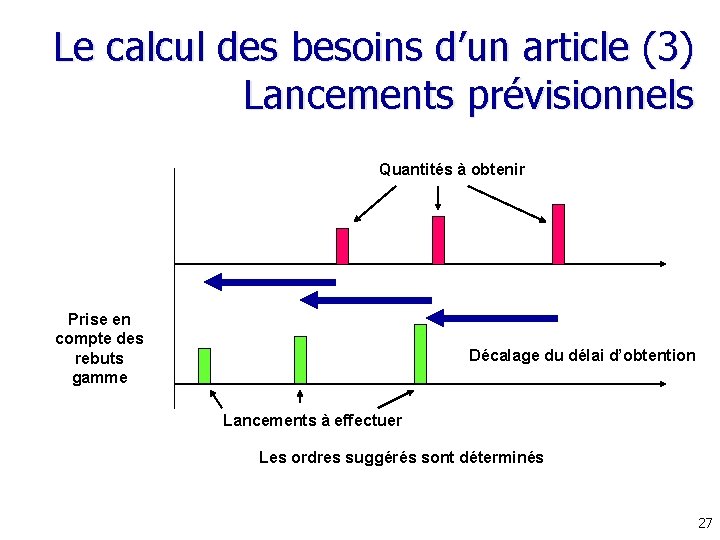 Le calcul des besoins d'un article (3)
Lancements prévisionnels

Quantités à obtenir

Prise en compte des rebuts gamme

Décalage du délai d'obtention

Lancements à effectuer

Les ordres suggérés sont déterminés

27